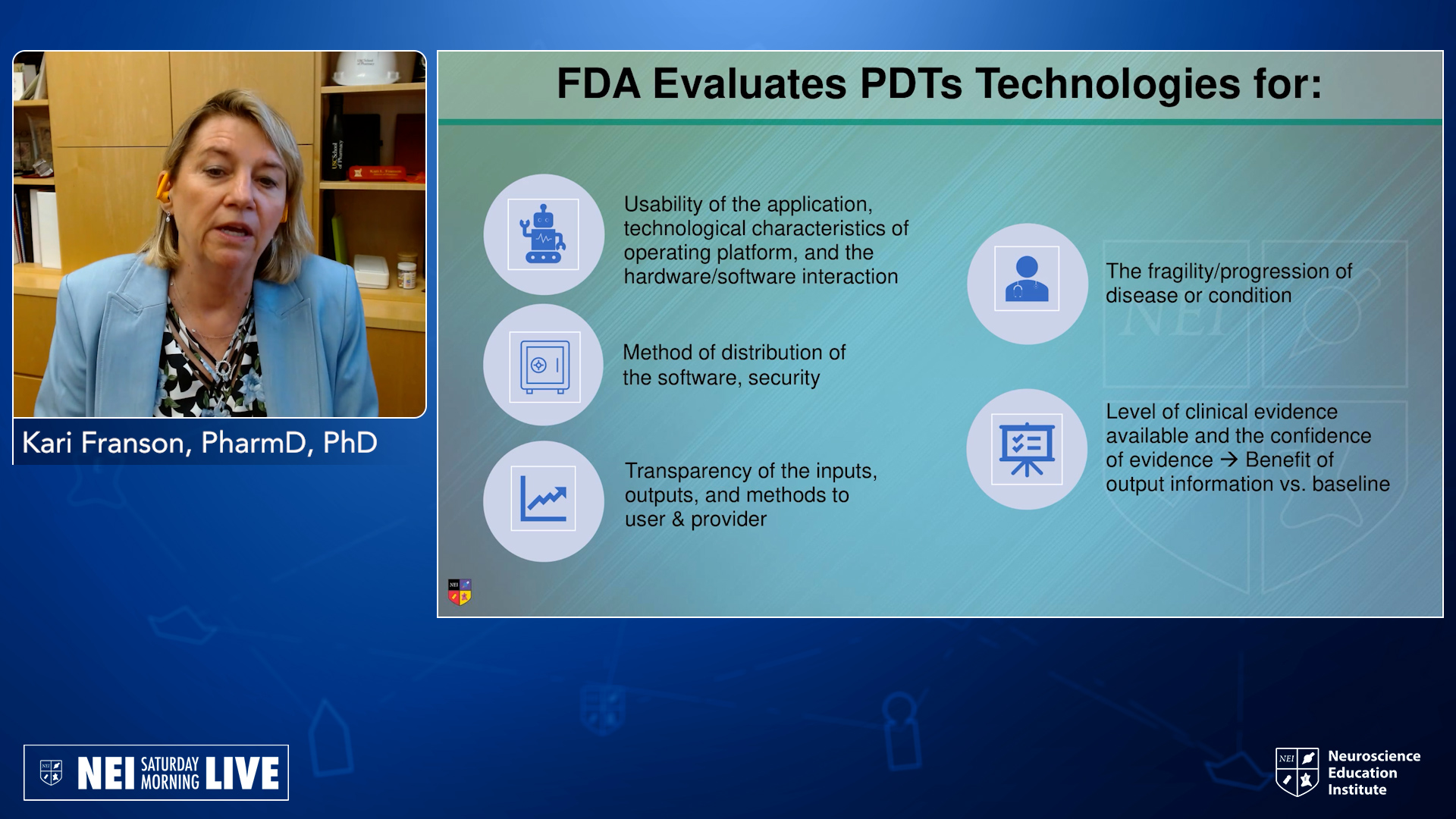 Kari Franson, PharmD, PhD

FDA Evaluates PDTs Technologies for:

Usability of the application, technological characteristics of operating platform, and the hardware/software interaction

Method of distribution of the software, security

Transparency of the inputs, outputs, and methods to user & provider

The fragility/progression of disease or condition

Level of clinical evidence available and the confidence of evidence → Benefit of output information vs. baseline

NEI

NEI SATURDAY MORNING LIVE

NEI Neuroscience Education Institute